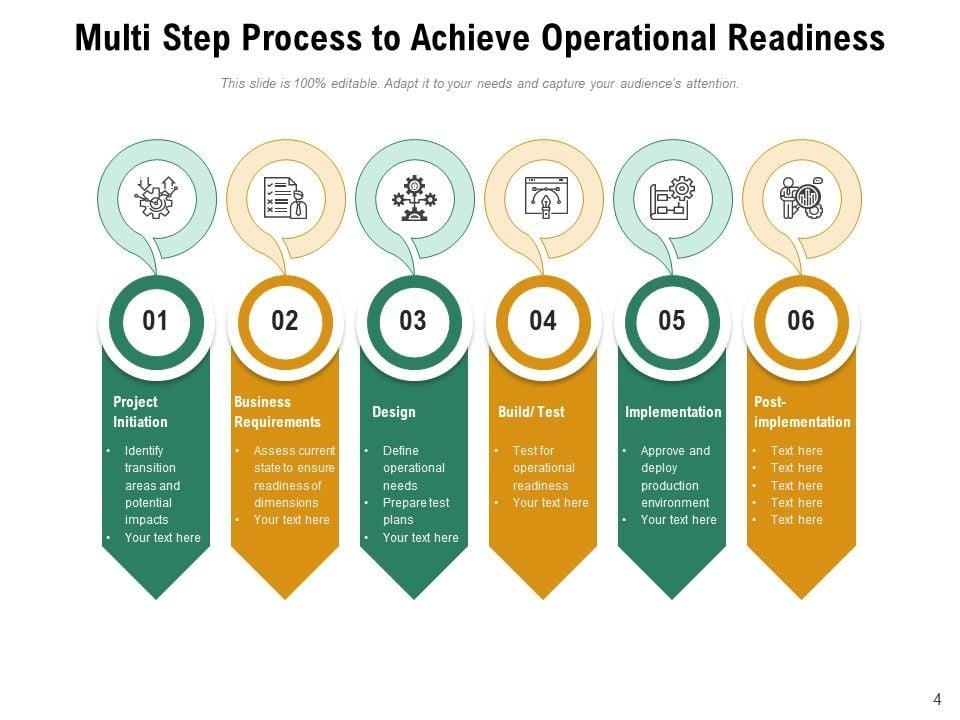 Multi Step Process to Achieve Operational Readiness

This slide is 100% editable. Adapt it to your needs and capture your audience's attention.

01

Project Initiation

• Identify transition areas and potential impacts
• Your text here

02

Business Requirements

• Assess current state to ensure readiness of dimensions
• Your text here

03

Design

• Define operational needs
• Prepare test plans
• Your text here

04

Build/ Test

• Test for operational readiness
• Your text here

05

Implementation

• Approve and deploy production environment
• Your text here

06

Post-implementation

• Text here
• Text here
• Text here
• Text here
• Text here

4